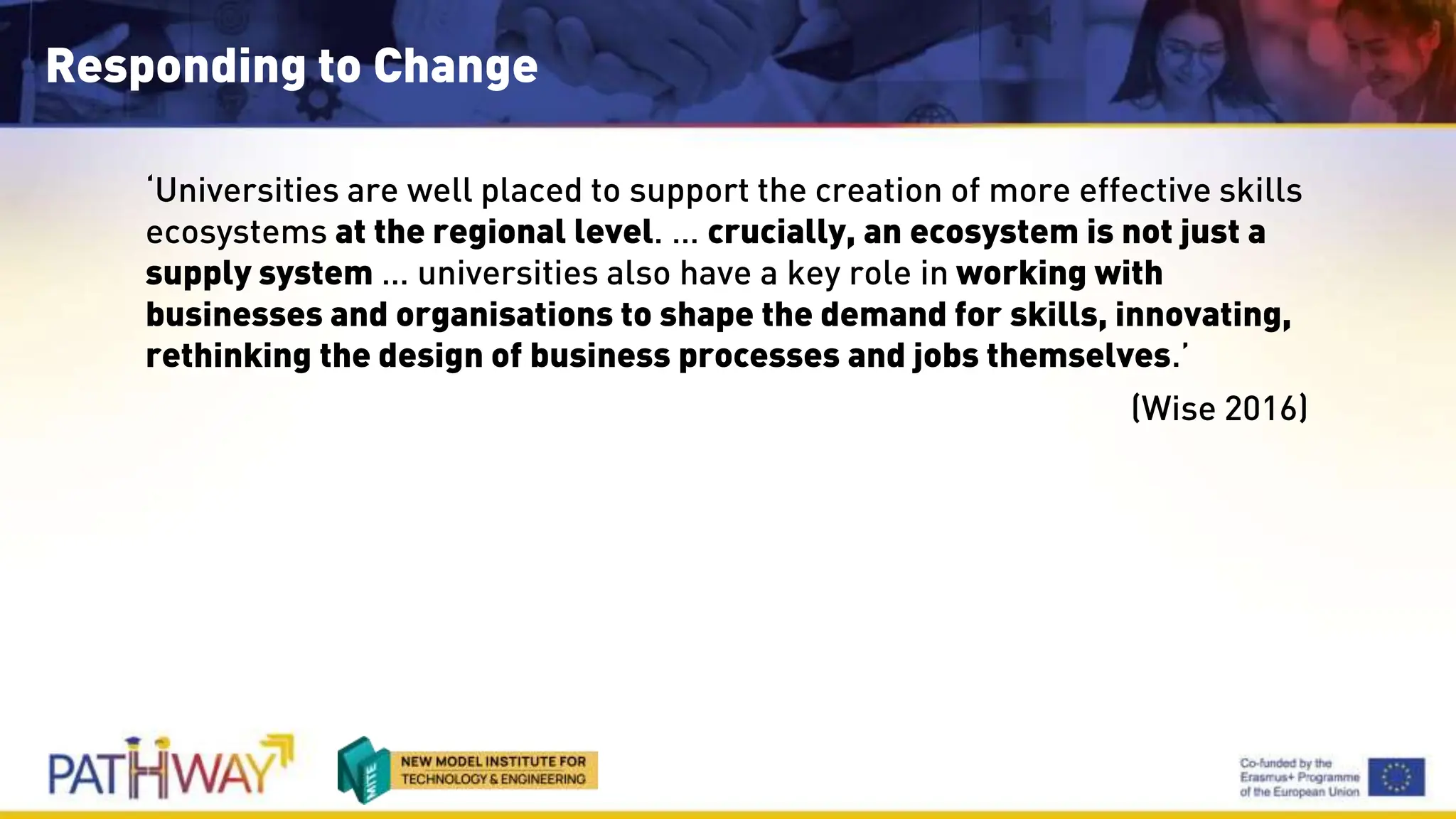 Responding to Change

‘Universities are well placed to support the creation of more effective skills ecosystems at the regional level. ... crucially, an ecosystem is not just a supply system ... universities also have a key role in working with businesses and organisations to shape the demand for skills, innovating, rethinking the design of business processes and jobs themselves.’

(Wise 2016)

PATHWAY

NMITE NEW MODEL INSTITUTE FOR TECHNOLOGY & ENGINEERING

Co-funded by the Erasmus+ Programme of the European Union